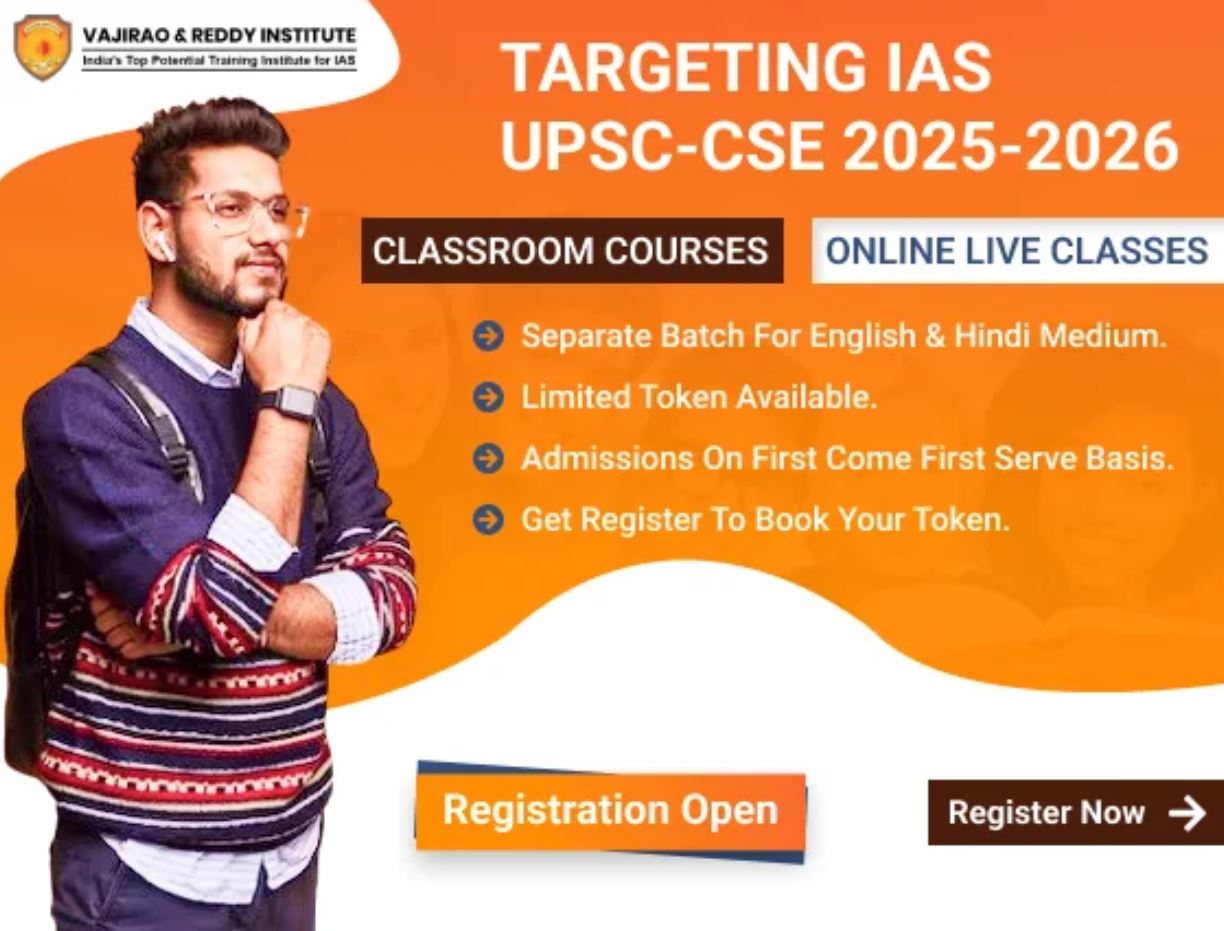 VAJIRAO & REDDY INSTITUTE
India's Top Potential Training Institute for IAS

TARGETING IAS
UPSC-CSE 2025-2026

CLASSROOM COURSES
ONLINE LIVE CLASSES

Separate Batch For English & Hindi Medium.
Limited Token Available.
Admissions On First Come First Serve Basis.
Get Register To Book Your Token.

Registration Open

Register Now